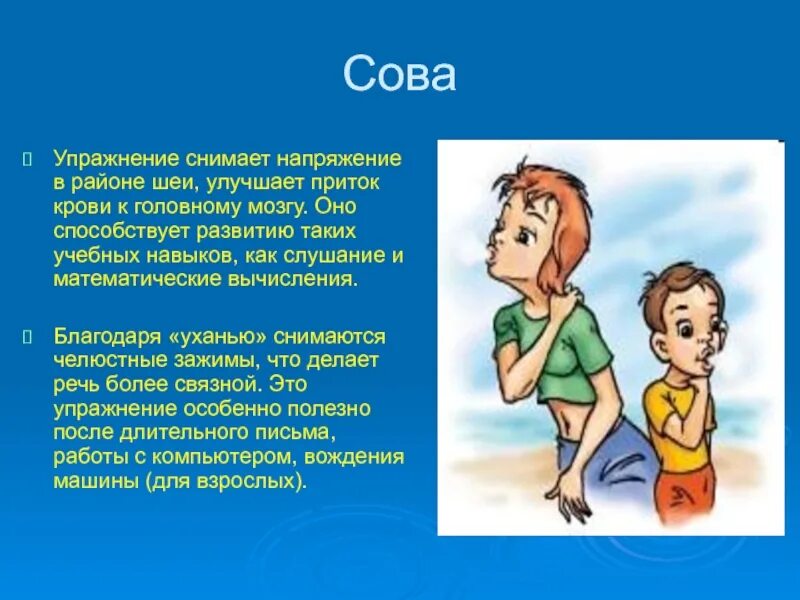 Сова

Упражнение снимает напряжение в районе шеи, улучшает приток крови к головному мозгу. Оно способствует развитию таких учебных навыков, как слушание и математические вычисления.

Благодаря «уханью» снимаются челюстные зажимы, что делает речь более связной. Это упражнение особенно полезно после длительного письма, работы с компьютером, вождения машины (для взрослых).